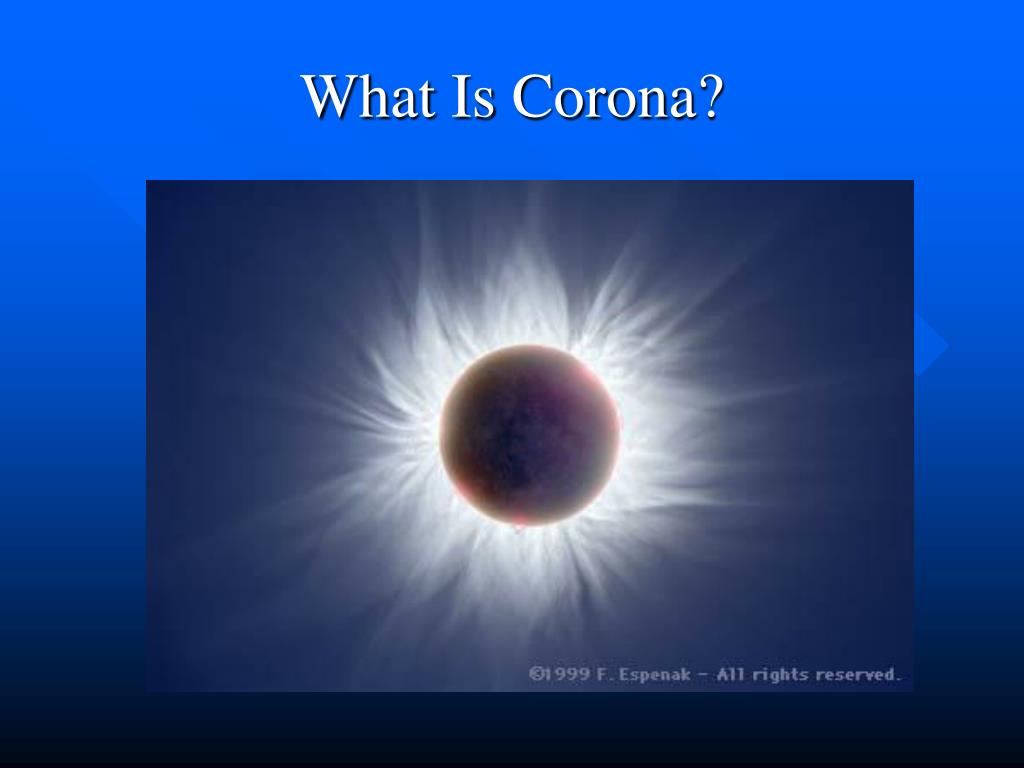 What Is Corona?

©1999 F. Espenak - All rights reserved.